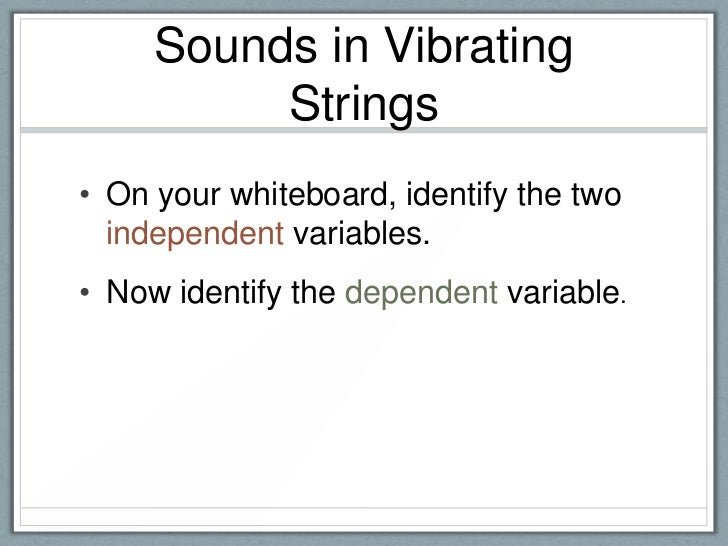 Sounds in Vibrating Strings

• On your whiteboard, identify the two independent variables.

• Now identify the dependent variable.